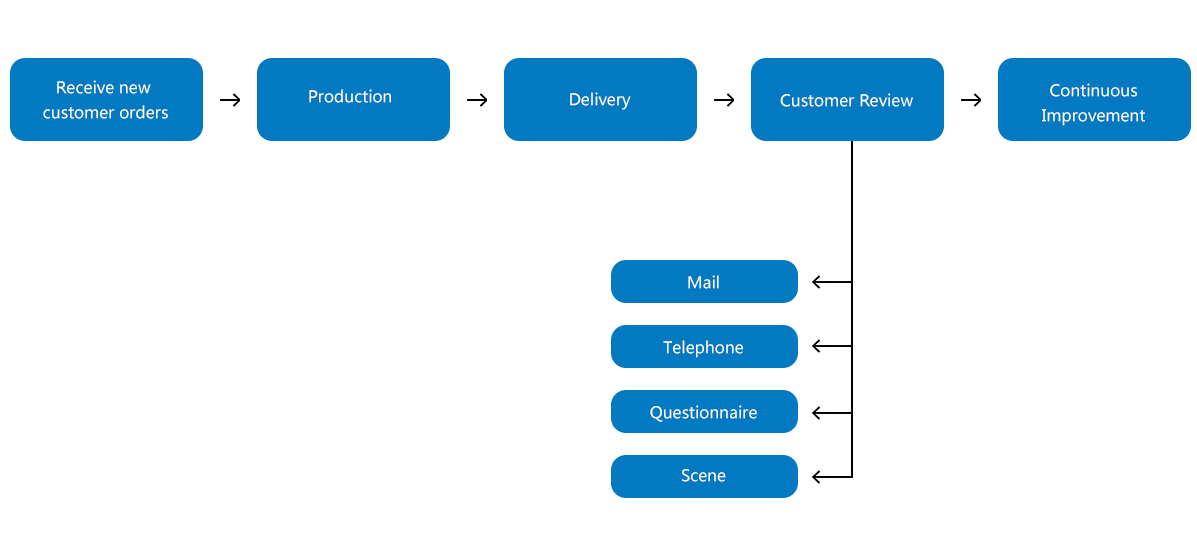 Receive new customer orders

Production

Delivery

Customer Review

Continuous Improvement

Mail

Telephone

Questionnaire

Scene